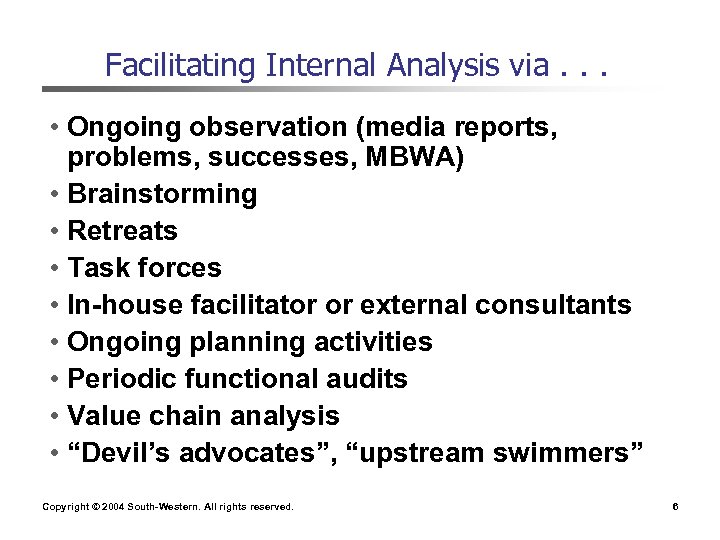 Facilitating Internal Analysis via . . .

• Ongoing observation (media reports, problems, successes, MBWA)
• Brainstorming
• Retreats
• Task forces
• In-house facilitator or external consultants
• Ongoing planning activities
• Periodic functional audits
• Value chain analysis
• “Devil’s advocates”, “upstream swimmers”

Copyright © 2004 South-Western. All rights reserved.

6